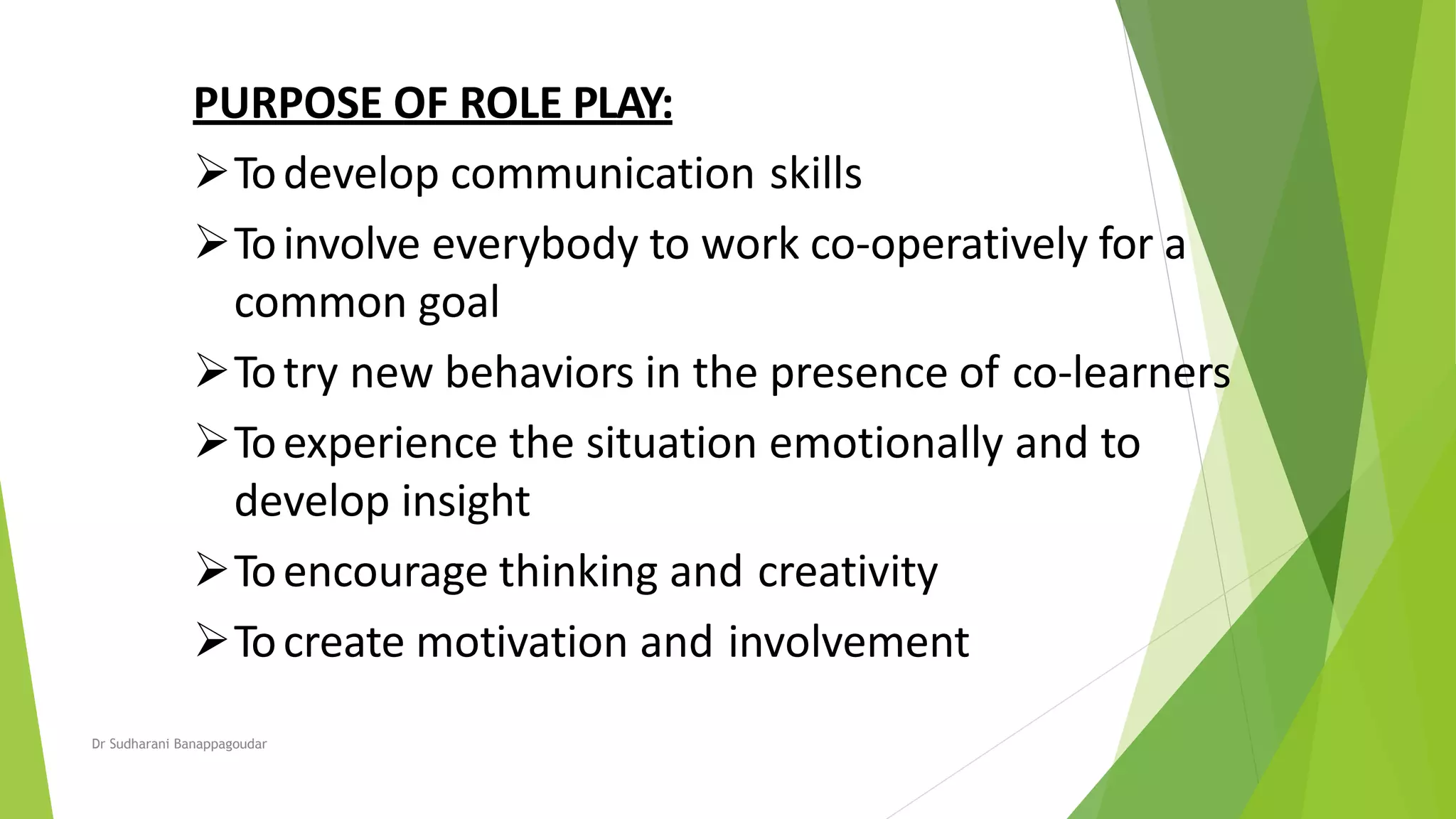 PURPOSE OF ROLE PLAY:

➢ To develop communication skills

➢ To involve everybody to work co-operatively for a common goal

➢ To try new behaviors in the presence of co-learners

➢ To experience the situation emotionally and to develop insight

➢ To encourage thinking and creativity

➢ To create motivation and involvement

Dr Sudharani Banappagoudar